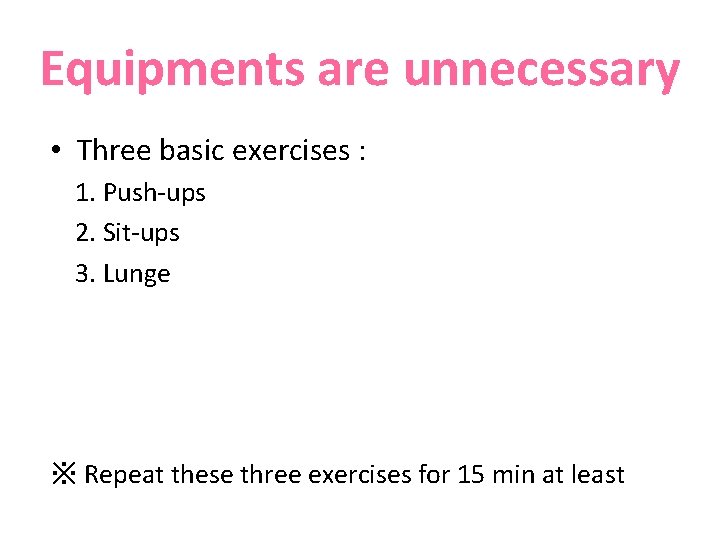 Equipments are unnecessary

• Three basic exercises :
1. Push-ups
2. Sit-ups
3. Lunge

※ Repeat these three exercises for 15 min at least